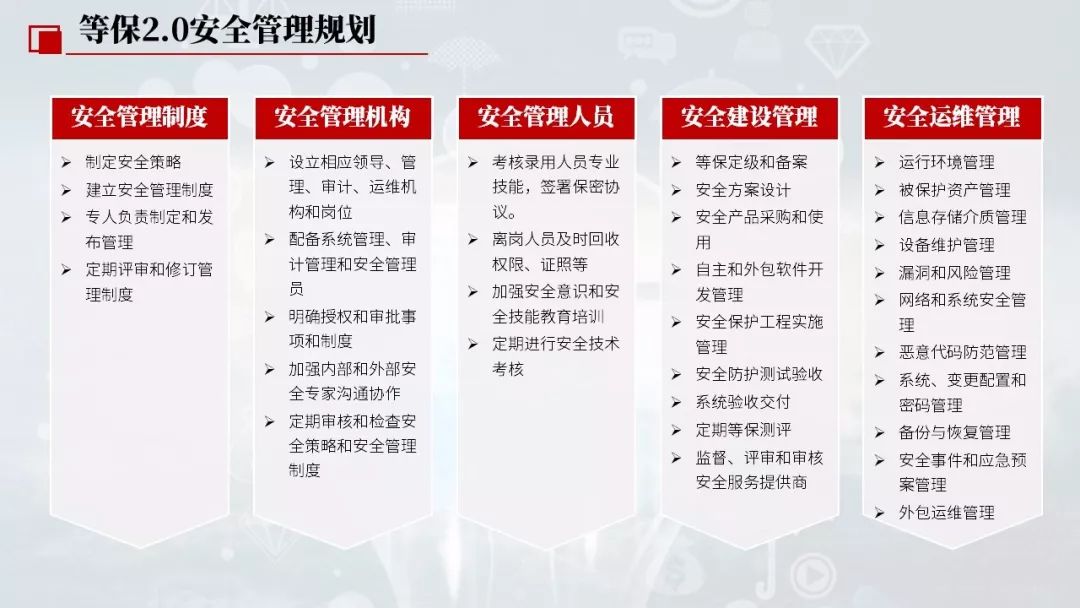 等保2.0安全管理规划

安全管理制度

➢ 制定安全策略
➢ 建立安全管理制度
➢ 专人负责制定和发布管理
➢ 定期评审和修订管理制度

安全管理机构

➢ 设立相应领导、管理、审计、运维机构和岗位
➢ 配备系统管理、审计管理和安全管理员
➢ 明确授权和审批事项和制度
➢ 加强内部和外部安全专家沟通协作
➢ 定期审核和检查安全策略和安全管理制度

安全管理人员

➢ 考核录用人员专业技能，签署保密协议。
➢ 离岗人员及时回收权限、证照等
➢ 加强安全意识和安全技能教育培训
➢ 定期进行安全技术考核

安全建设管理

➢ 等保定级和备案
➢ 安全方案设计
➢ 安全产品采购和使用
➢ 自主和外包软件开发管理
➢ 安全保护工程实施管理
➢ 安全防护测试验收
➢ 系统验收交付
➢ 定期等保测评
➢ 监督、评审和审核安全服务提供商

安全运维管理

➢ 运行环境管理
➢ 被保护资产管理
➢ 信息存储介质管理
➢ 设备维护管理
➢ 漏洞和风险管理
➢ 网络和系统安全管理
➢ 恶意代码防范管理
➢ 系统、变更配置和密码管理
➢ 备份与恢复管理
➢ 安全事件和应急预案管理
➢ 外包运维管理